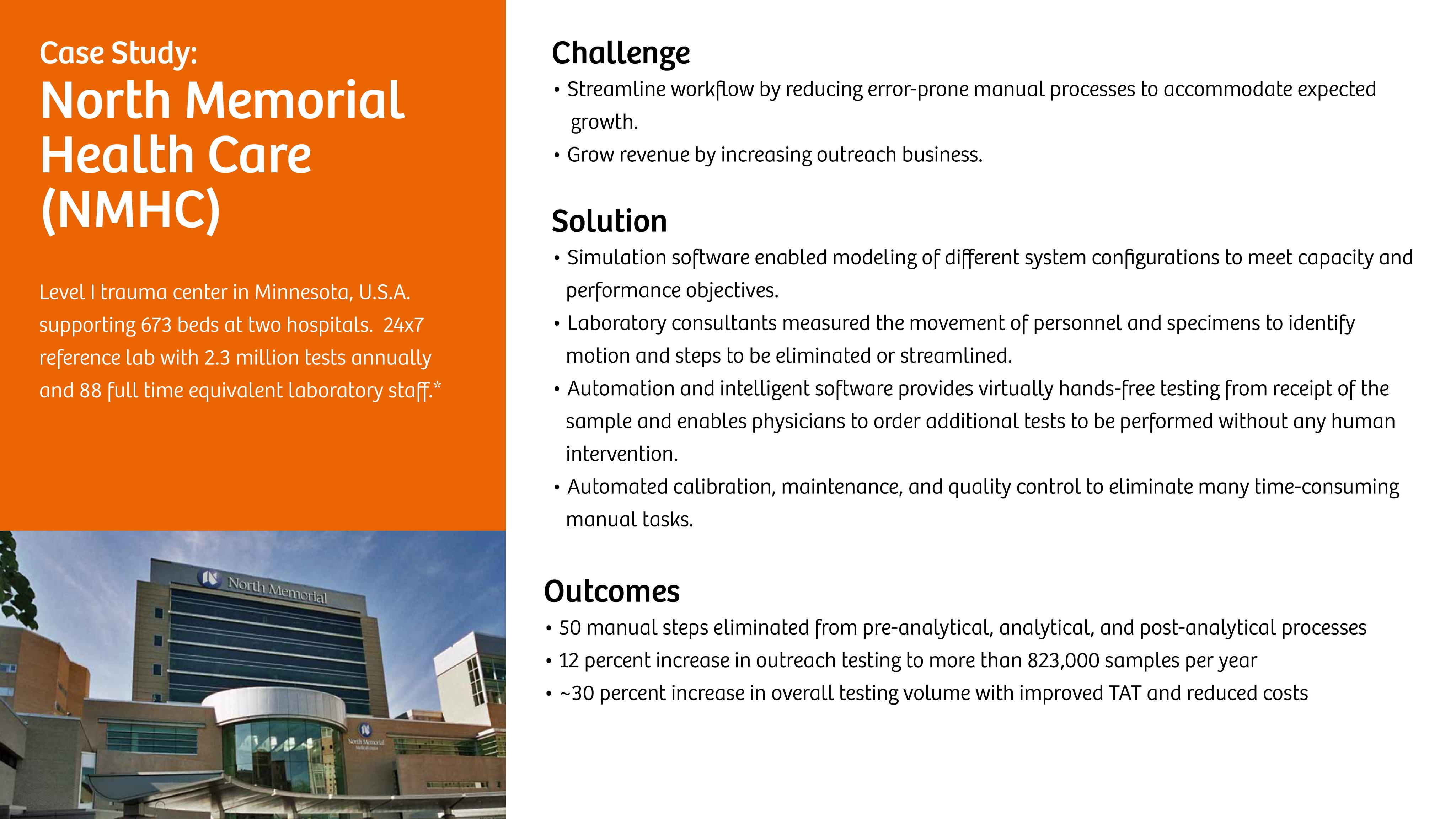 Case Study:
North Memorial Health Care (NMHC)

Level I trauma center in Minnesota, U.S.A. supporting 673 beds at two hospitals. 24x7 reference lab with 2.3 million tests annually and 88 full time equivalent laboratory staff.*

North Memorial

North Memorial Medical Center

Challenge
• Streamline workflow by reducing error-prone manual processes to accommodate expected growth.
• Grow revenue by increasing outreach business.

Solution
• Simulation software enabled modeling of different system configurations to meet capacity and performance objectives.
• Laboratory consultants measured the movement of personnel and specimens to identify motion and steps to be eliminated or streamlined.
• Automation and intelligent software provides virtually hands-free testing from receipt of the sample and enables physicians to order additional tests to be performed without any human intervention.
• Automated calibration, maintenance, and quality control to eliminate many time-consuming manual tasks.

Outcomes
• 50 manual steps eliminated from pre-analytical, analytical, and post-analytical processes
• 12 percent increase in outreach testing to more than 823,000 samples per year
• ~30 percent increase in overall testing volume with improved TAT and reduced costs